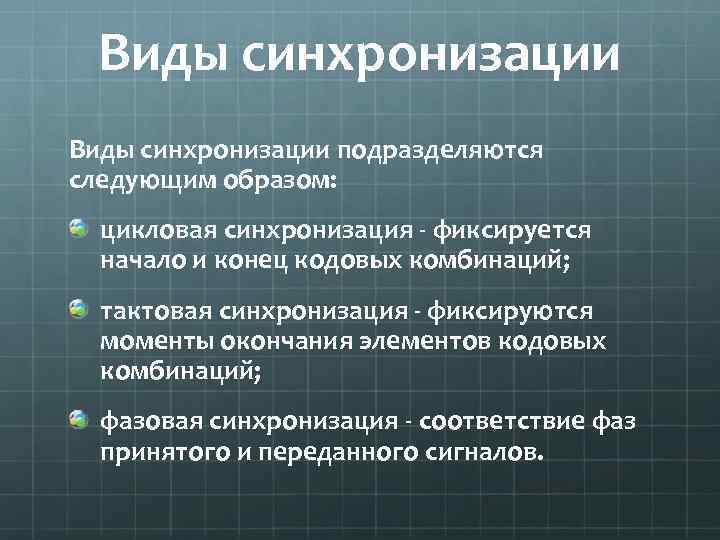 Виды синхронизации

Виды синхронизации подразделяются следующим образом:

цикловая синхронизация - фиксируется начало и конец кодовых комбинаций;

тактовая синхронизация - фиксируются моменты окончания элементов кодовых комбинаций;

фазовая синхронизация - соответствие фаз принятого и переданного сигналов.